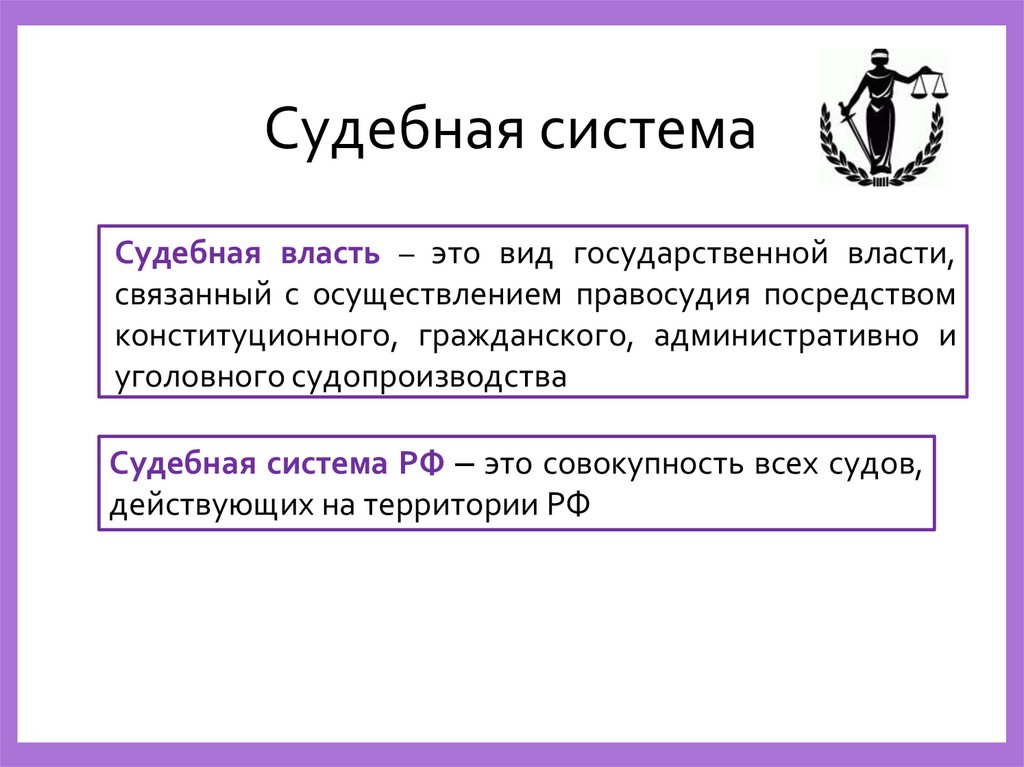 Судебная система

Судебная власть – это вид государственной власти, связанный с осуществлением правосудия посредством конституционного, гражданского, административно и уголовного судопроизводства

Судебная система РФ – это совокупность всех судов, действующих на территории РФ